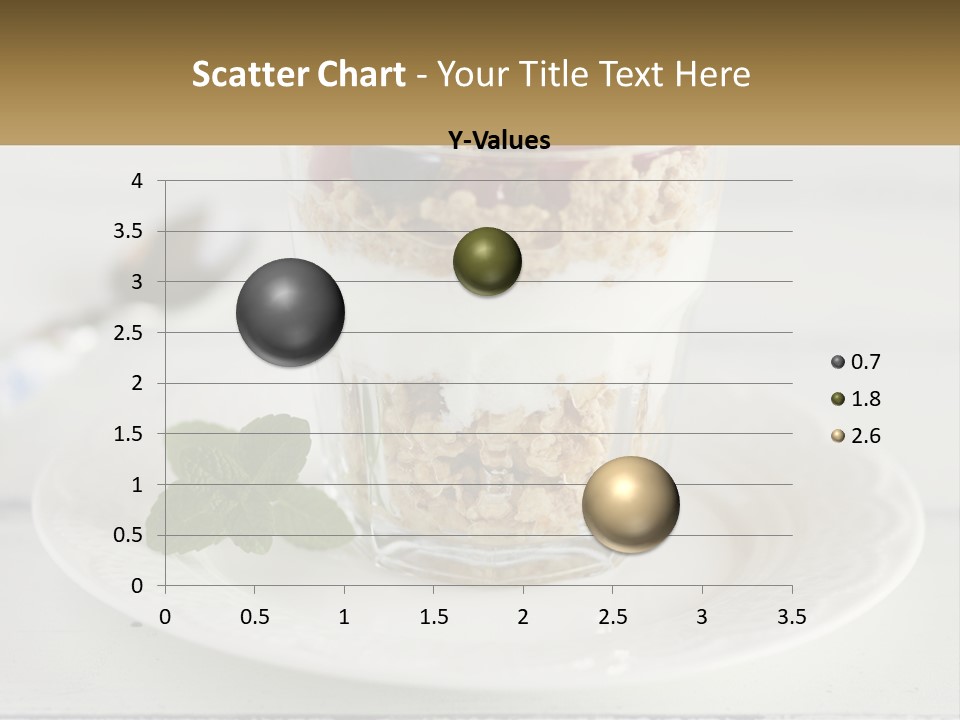 Scatter Chart - Your Title Text Here

Y-Values

4
3.5
3
2.5
2
1.5
1
0.5
0

0 0.5 1 1.5 2 2.5 3 3.5

0.7
1.8
2.6